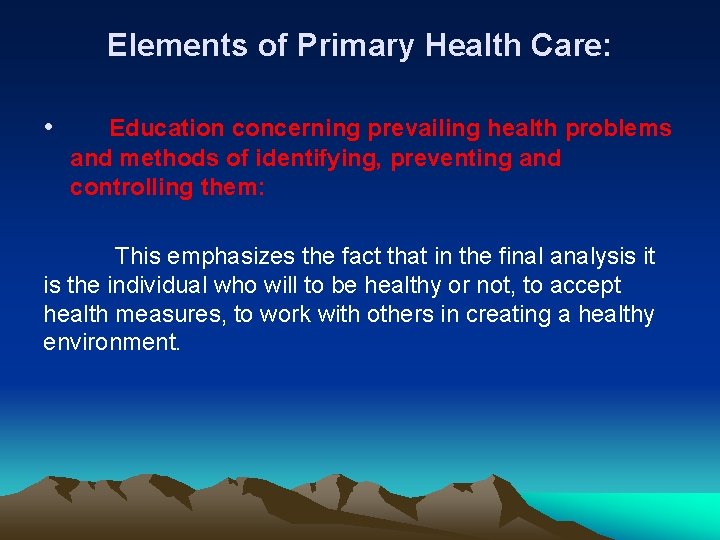 Elements of Primary Health Care:

• Education concerning prevailing health problems and methods of identifying, preventing and controlling them:

This emphasizes the fact that in the final analysis it is the individual who will to be healthy or not, to accept health measures, to work with others in creating a healthy environment.